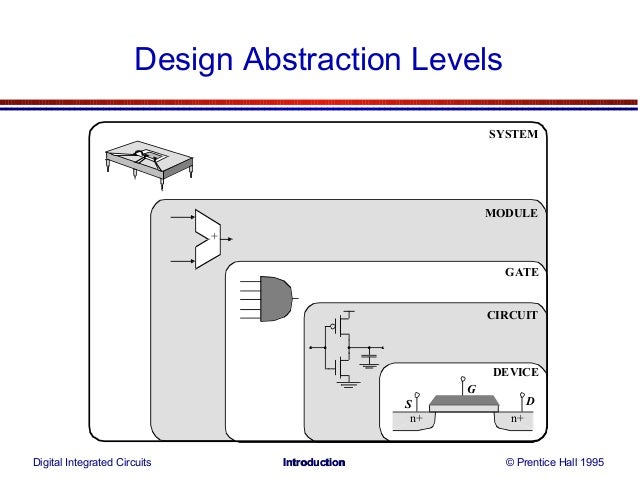 Design Abstraction Levels

SYSTEM

MODULE

+

GATE

CIRCUIT

DEVICE

G

S

D

n+

n+

Digital Integrated Circuits

Introduction

© Prentice Hall 1995